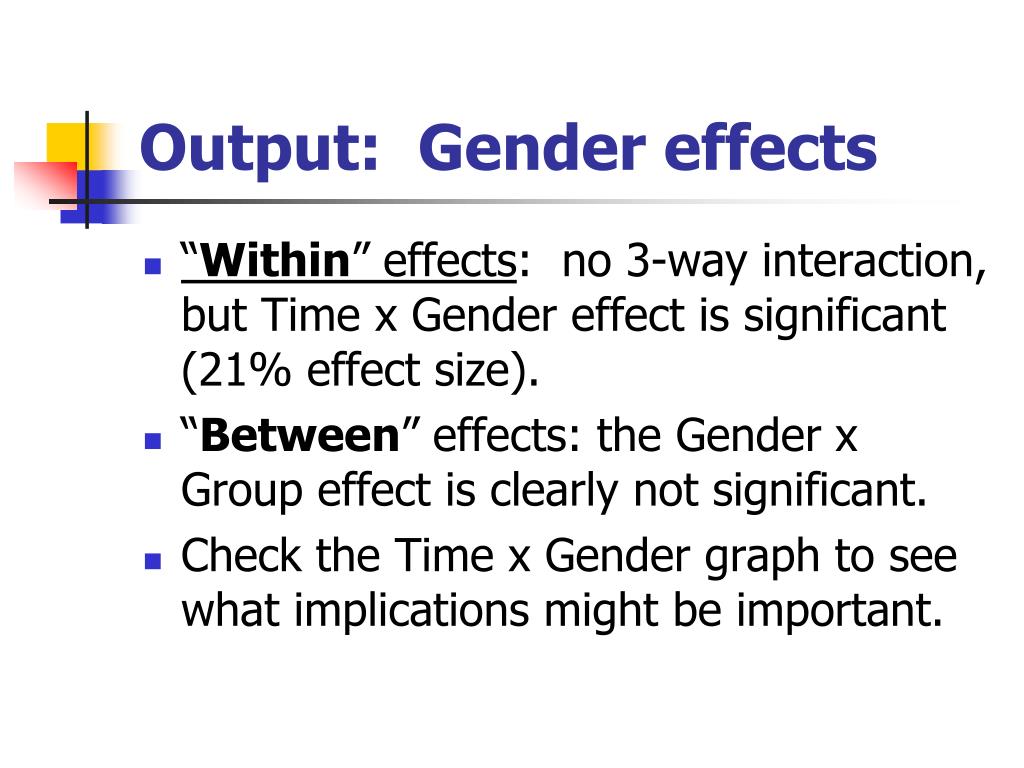 Output: Gender effects

- “Within” effects: no 3-way interaction, but Time x Gender effect is significant (21% effect size).
- “Between” effects: the Gender x Group effect is clearly not significant.
- Check the Time x Gender graph to see what implications might be important.